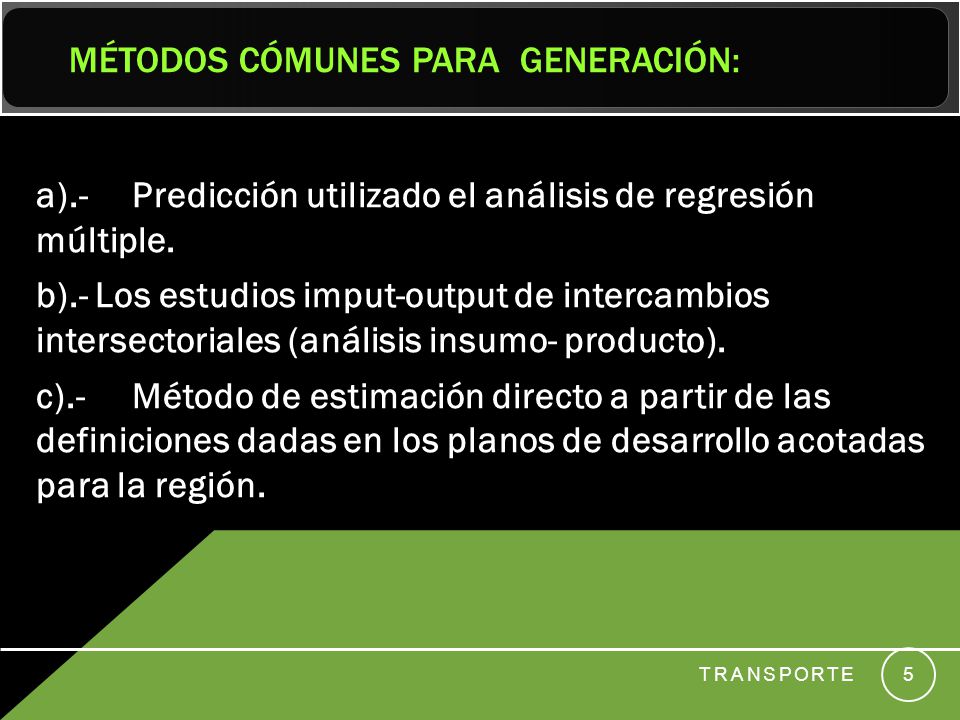 MÉTODOS CÓMUNES PARA GENERACIÓN:

a).- Predicción utilizado el análisis de regresión múltiple.

b).- Los estudios imput-output de intercambios intersectoriales (análisis insumo- producto).

c).- Método de estimación directo a partir de las definiciones dadas en los planos de desarrollo acotadas para la región.

TRANSPORTE 5